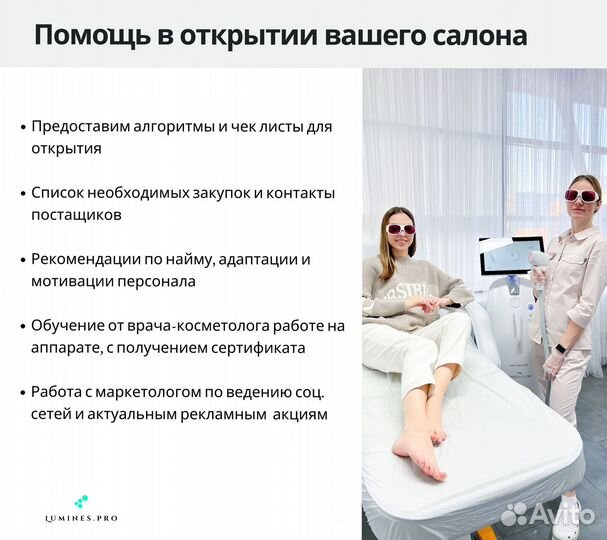 Помощь в открытии вашего салона

• Предоставим алгоритмы и чек листы для открытия

• Список необходимых закупок и контакты постащиков

• Рекомендации по найму, адаптации и мотивации персонала

• Обучение от врача-косметолога работе на аппарате, с получением сертификата

• Работа с маркетологом по ведению соц. сетей и актуальным рекламным акциям

LUMINES.PRO

Avito